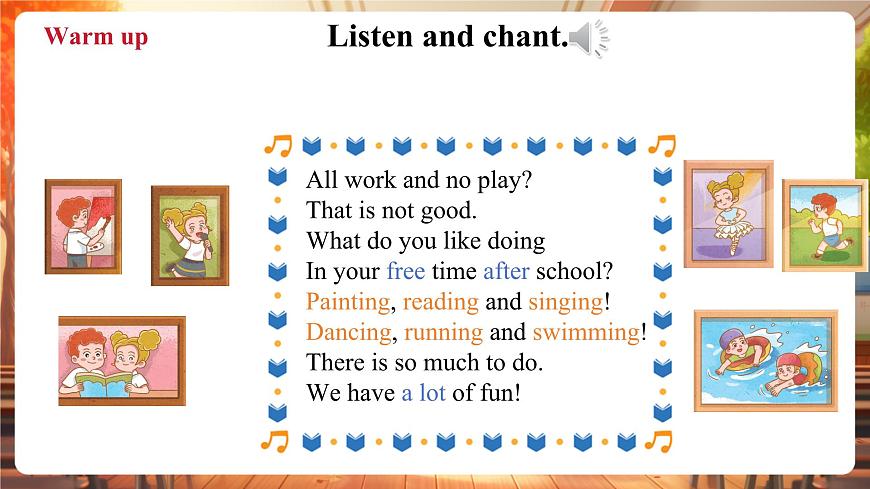 Warm up

Listen and chant.

All work and no play?
That is not good.
What do you like doing
In your free time after school?
Painting, reading and singing!
Dancing, running and swimming!
There is so much to do.
We have a lot of fun!